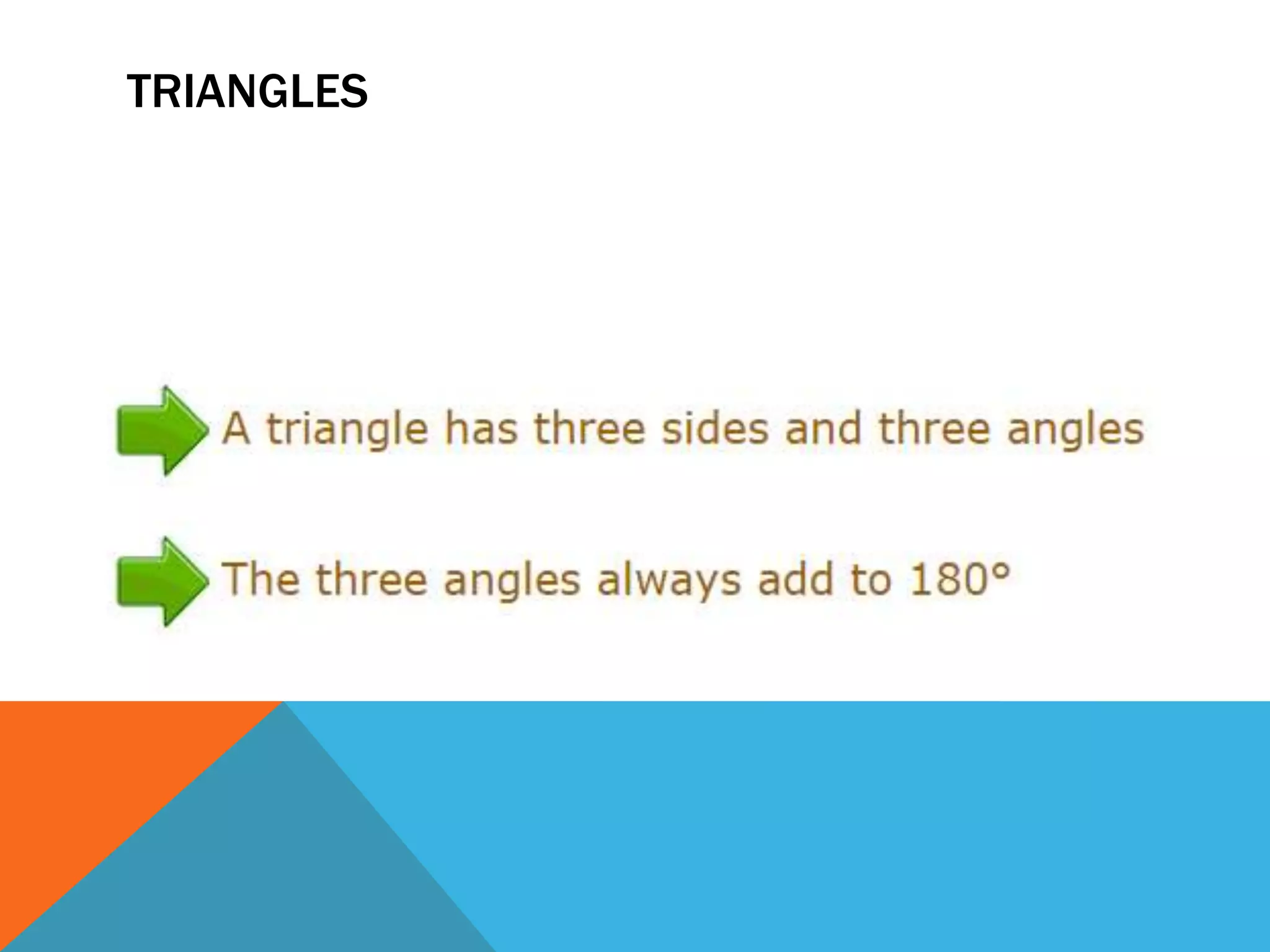 TRIANGLES

A triangle has three sides and three angles

The three angles always add to 180°